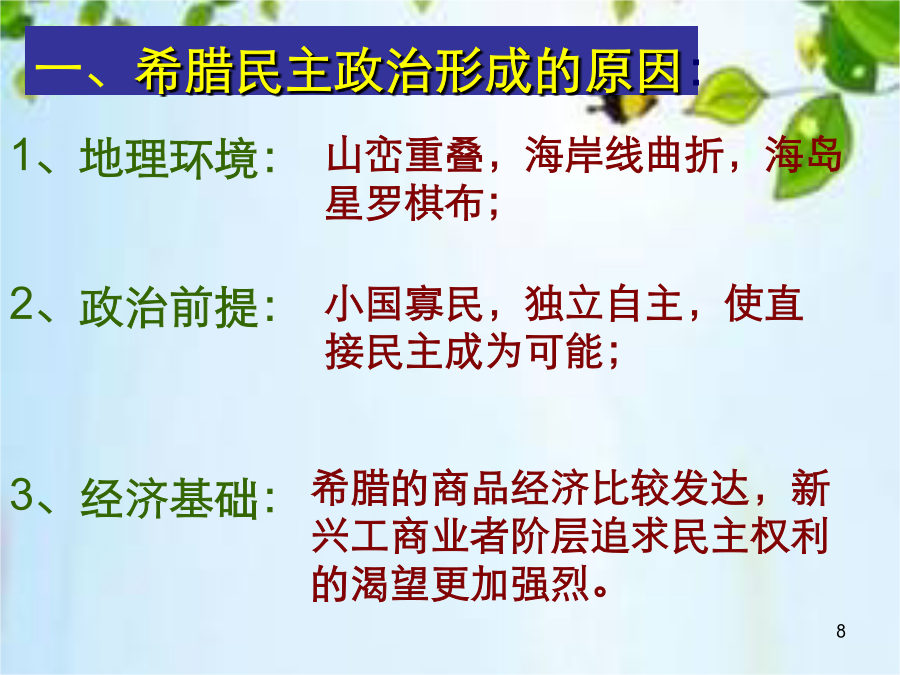 一、希腊民主政治形成的原因：

1、地理环境： 山峦重叠，海岸线曲折，海岛星罗棋布；

2、政治前提： 小国寡民，独立自主，使直接民主成为可能；

3、经济基础： 希腊的商品经济比较发达，新兴工商业者阶层追求民主权利的渴望更加强烈。

8